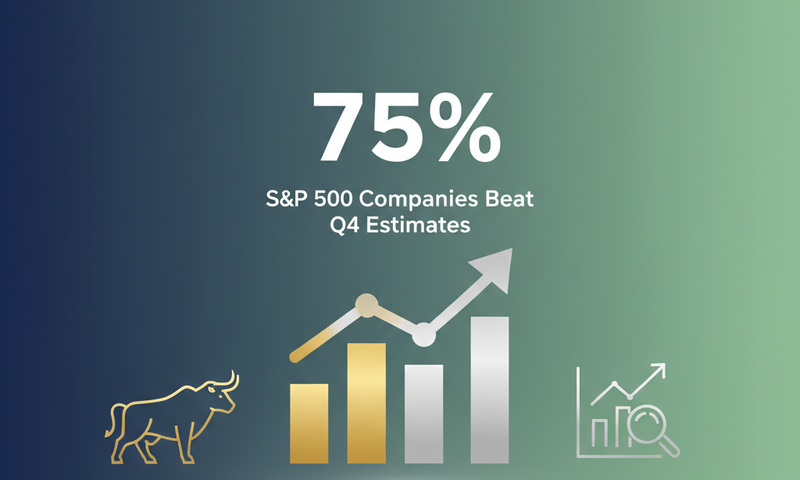 75%

S&P 500 Companies Beat Q4 Estimates